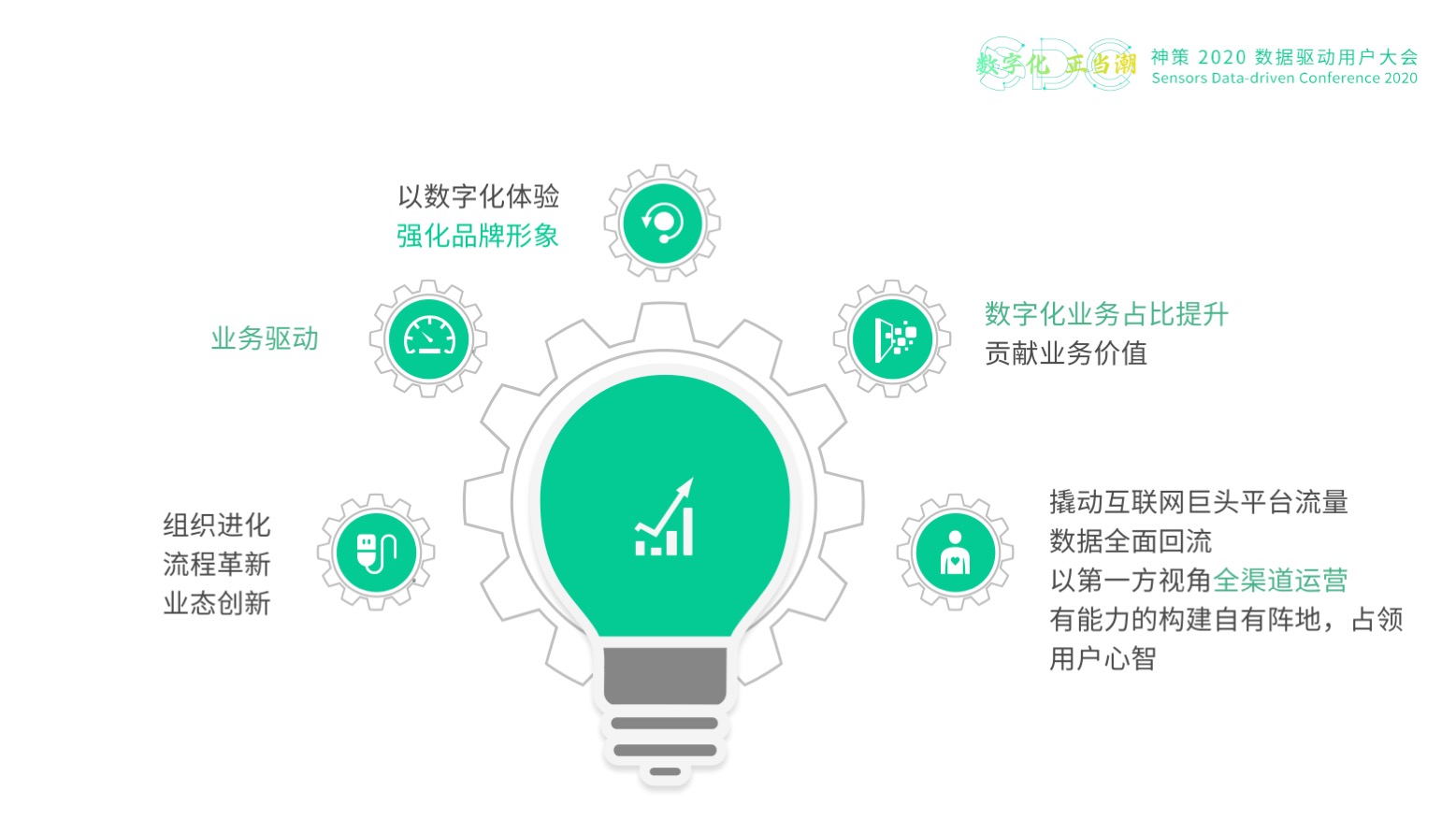 数字化 正当潮 神策 2020 数据驱动用户大会
Sensors Data-driven Conference 2020

以数字化体验
强化品牌形象

业务驱动

数字化业务占比提升
贡献业务价值

组织进化
流程革新
业态创新

撬动互联网巨头平台流量
数据全面回流
以第一方视角全渠道运营
有能力的构建自有阵地，占领用户心智